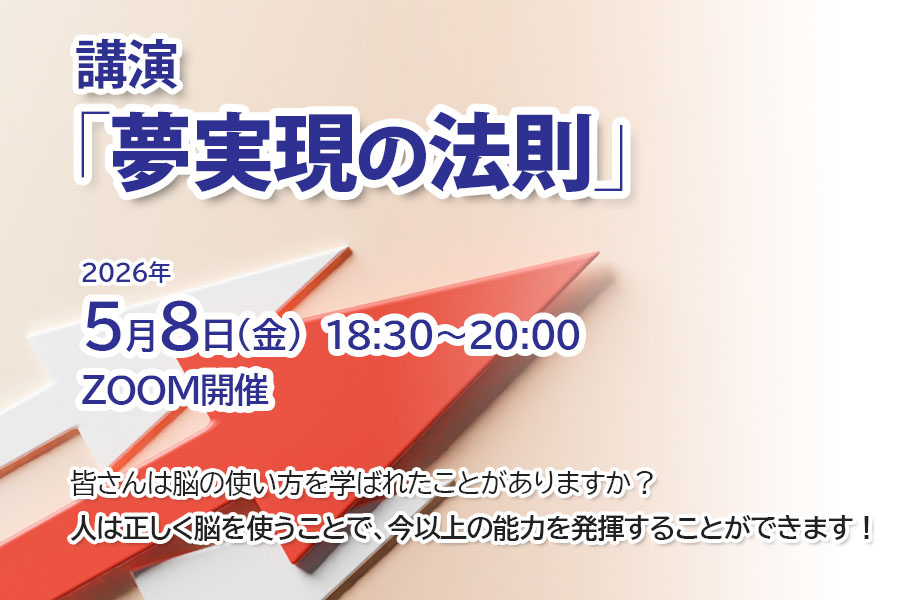 講演
「夢実現の法則」

2026年
5月8日（金） 18:30～20:00
ZOOM開催

皆さんは脳の使い方を学ばれたことがありますか？
人は正しく脳を使うことで、今以上の能力を発揮することができます！